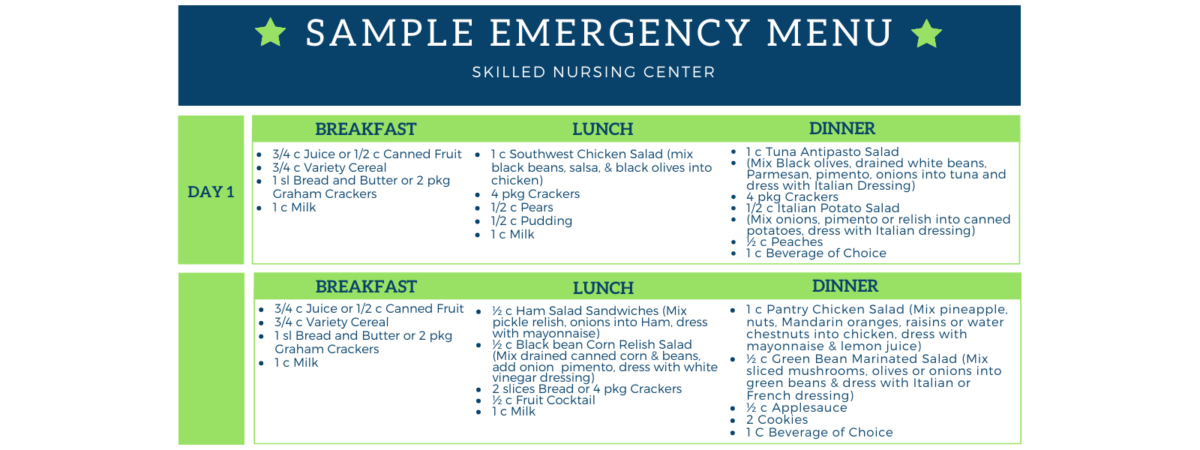 SAMPLE EMERGENCY MENU

SKILLED NURSING CENTER

DAY 1

BREAKFAST
- 3/4 c Juice or 1/2 c Canned Fruit
- 3/4 c Variety Cereal
- 1 sl Bread and Butter or 2 pkg Graham Crackers
- 1 c Milk

LUNCH
- 1 c Southwest Chicken Salad (mix black beans, salsa, & black olives into chicken)
- 4 pkg Crackers
- 1/2 c Pears
- 1/2 c Pudding
- 1 c Milk

DINNER
- 1 c Tuna Antipasto Salad
- (Mix Black olives, drained white beans, Parmesan, pimento, onions into tuna and dress with Italian Dressing)
- 4 pkg Crackers
- 1/2 c Italian Potato Salad
- (Mix onions, pimento or relish into canned potatoes, dress with Italian dressing)
- ½ c Peaches
- 1 c Beverage of Choice

BREAKFAST
- 3/4 c Juice or 1/2 c Canned Fruit
- 3/4 c Variety Cereal
- 1 sl Bread and Butter or 2 pkg Graham Crackers
- 1 c Milk

LUNCH
- ½ c Ham Salad Sandwiches (Mix pickle relish, onions into Ham, dress with mayonnaise)
- ½ c Black bean Corn Relish Salad (Mix drained canned corn & beans, add onion pimento, dress with white vinegar dressing)
- 2 slices Bread or 4 pkg Crackers
- ½ c Fruit Cocktail
- 1 c Milk

DINNER
- 1 c Pantry Chicken Salad (Mix pineapple, nuts, Mandarin oranges, raisins or water chestnuts into chicken, dress with mayonnaise & lemon juice)
- ½ c Green Bean Marinated Salad (Mix sliced mushrooms, olives or onions into green beans & dress with Italian or French dressing)
- ½ c Applesauce
- 2 Cookies
- 1 C Beverage of Choice